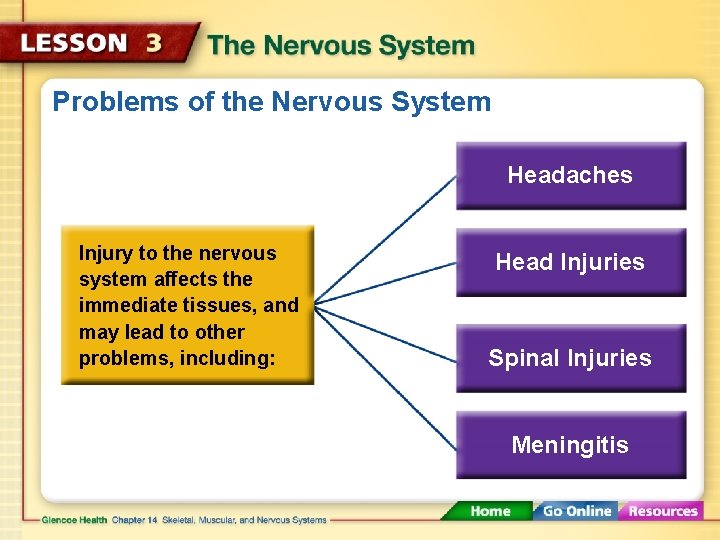 LESSON 3 The Nervous System

Problems of the Nervous System

Injury to the nervous system affects the immediate tissues, and may lead to other problems, including:

Headaches

Head Injuries

Spinal Injuries

Meningitis

Glencoe Health Chapter 14 Skeletal, Muscular, and Nervous Systems

Home Go Online Resources